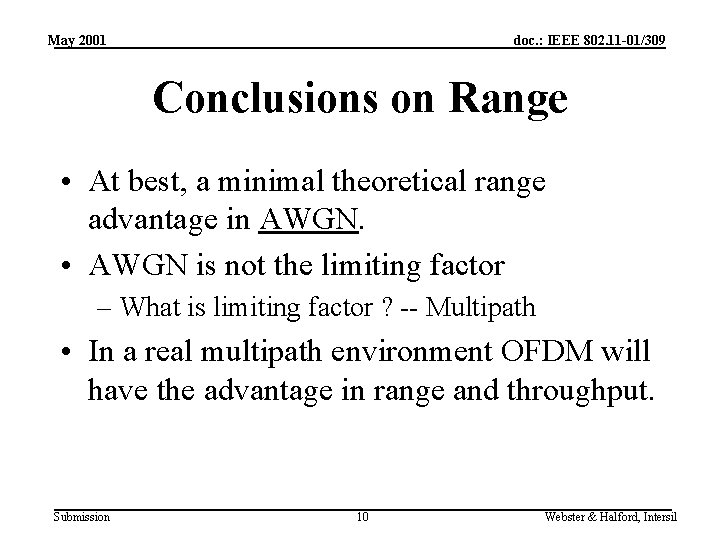 May 2001

doc.: IEEE 802.11-01/309

Conclusions on Range

• At best, a minimal theoretical range advantage in AWGN.

• AWGN is not the limiting factor

– What is limiting factor ? -- Multipath

• In a real multipath environment OFDM will have the advantage in range and throughput.

Submission

10

Webster & Halford, Intersil